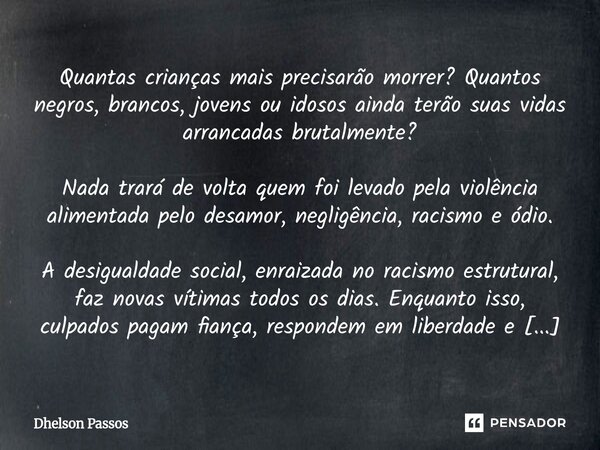 Quantas crianças mais precisarão morrer? Quantos negros, brancos, jovens ou idosos ainda terão suas vidas arrancadas brutalmente?

Nada trará de volta quem foi levado pela violência alimentada pelo desamor, negligência, racismo e ódio.

A desigualdade social, enraizada no racismo estrutural, faz novas vítimas todos os dias. Enquanto isso, culpados pagam fiança, respondem em liberdade e [...]

Dhelson Passos

PENSADOR